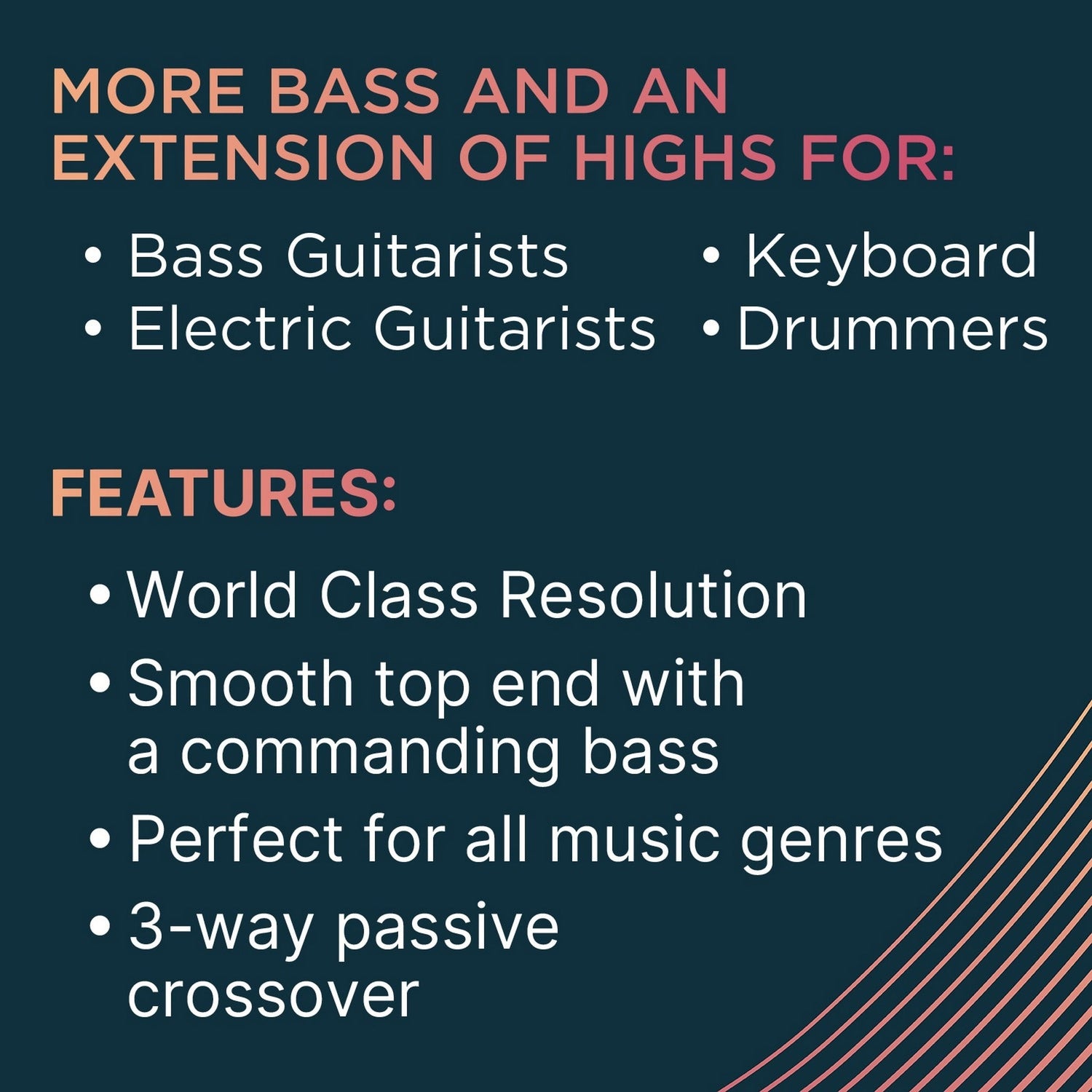 MORE BASS AND AN EXTENSION OF HIGHS FOR:

• Bass Guitarists
• Electric Guitarists

• Keyboard
• Drummers

FEATURES:

• World Class Resolution
• Smooth top end with a commanding bass
• Perfect for all music genres
• 3-way passive crossover